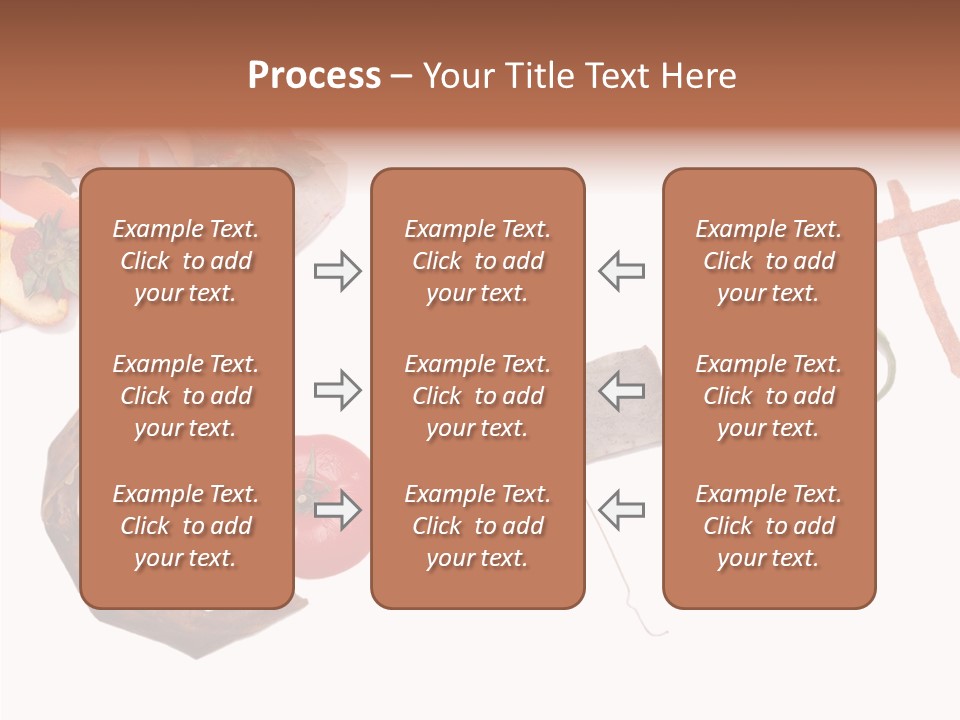 Process – Your Title Text Here

Example Text. Click to add your text.

Example Text. Click to add your text.

Example Text. Click to add your text.

Example Text. Click to add your text.

Example Text. Click to add your text.

Example Text. Click to add your text.

Example Text. Click to add your text.

Example Text. Click to add your text.

Example Text. Click to add your text.